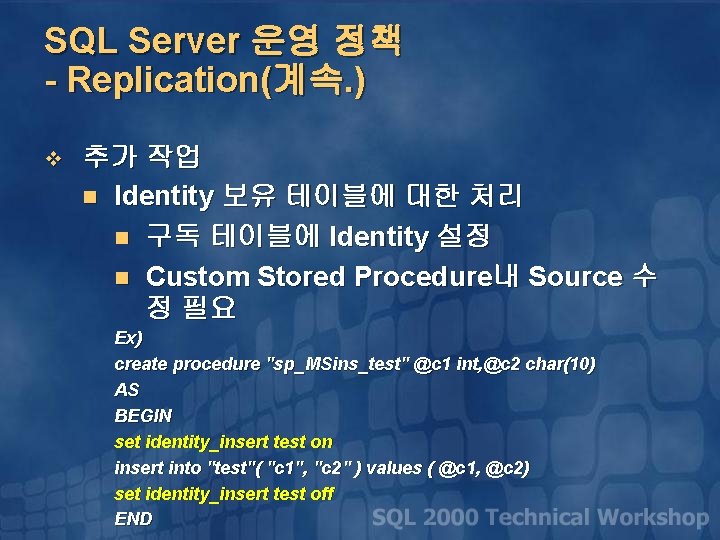 SQL Server 운영 정책
- Replication(계속.)

추가 작업

Identity 보유 테이블에 대한 처리

구독 테이블에 Identity 설정

Custom Stored Procedure내 Source 수정 필요

Ex)
create procedure "sp_MSins_test" @c1 int,@c2 char(10)
AS
BEGIN
set identity_insert test on
insert into "test"( "c1", "c2" ) values ( @c1, @c2)
set identity_insert test off
END

SQL 2000 Technical Workshop